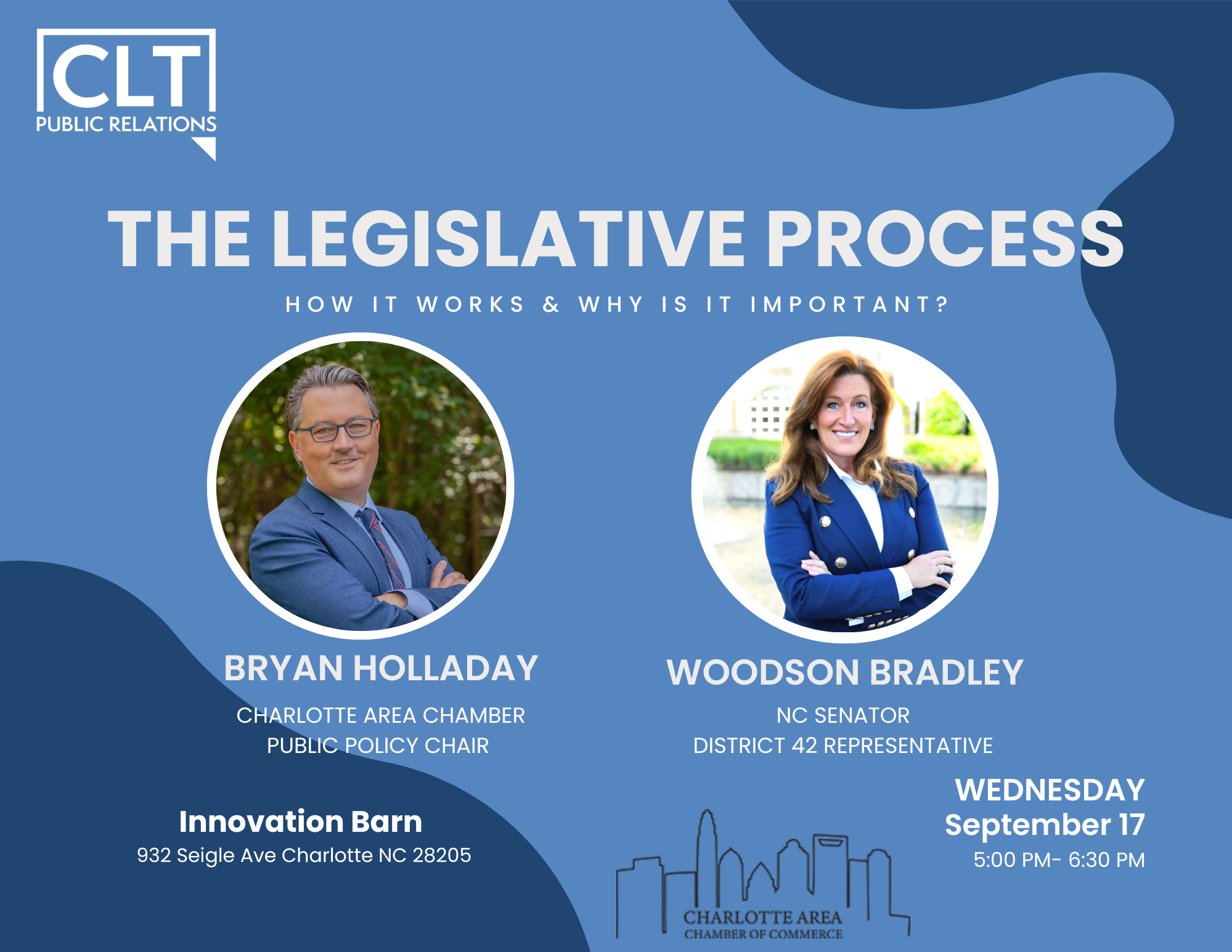 CLT
PUBLIC RELATIONS

THE LEGISLATIVE PROCESS

HOW IT WORKS & WHY IS IT IMPORTANT?

BRYAN HOLLADAY
CHARLOTTE AREA CHAMBER
PUBLIC POLICY CHAIR

WOODSON BRADLEY
NC SENATOR
DISTRICT 42 REPRESENTATIVE

Innovation Barn
932 Seigle Ave Charlotte NC 28205

CHARLOTTE AREA
CHAMBER OF COMMERCE

WEDNESDAY
September 17
5:00 PM- 6:30 PM